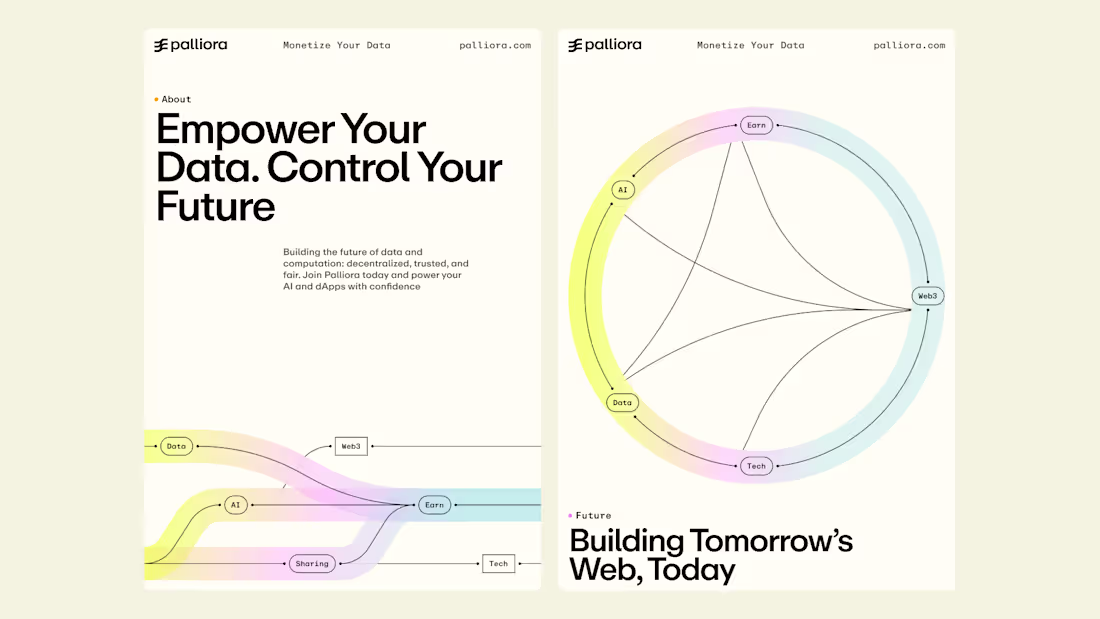 palliora Monetize Your Data palliora.com

About

Empower Your Data. Control Your Future

Building the future of data and computation: decentralized, trusted, and fair. Join Palliora today and power your AI and dApps with confidence

Data
Web3
AI
Earn
Sharing
Tech

palliora Monetize Your Data palliora.com

Earn
AI
Web3
Data
Tech

Future

Building Tomorrow's Web, Today